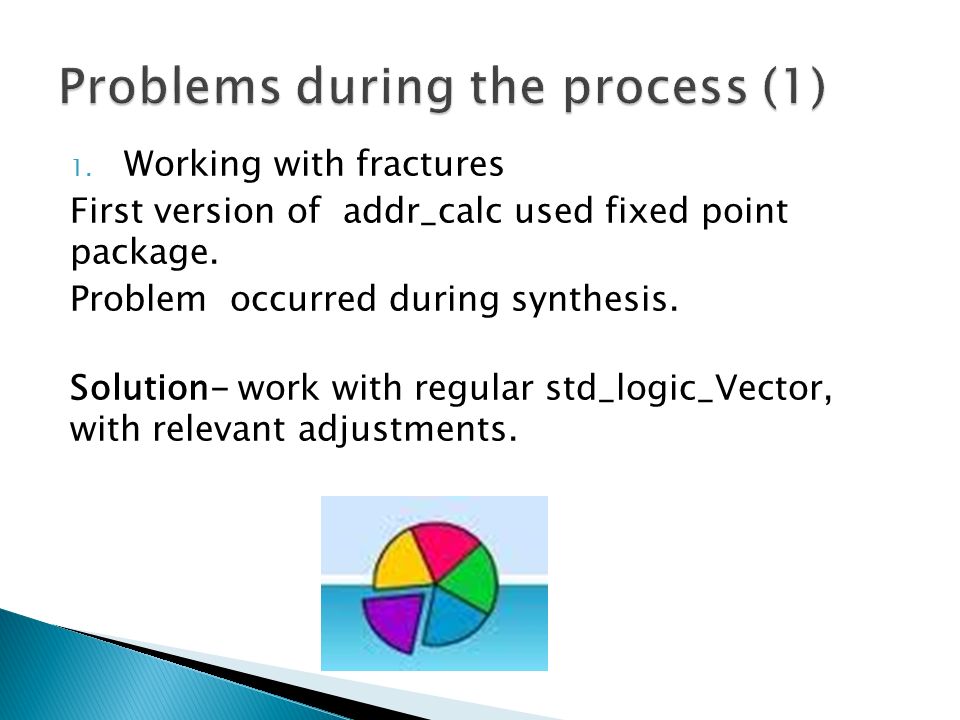 Problems during the process (1)

1. Working with fractures

First version of addr_calc used fixed point package.

Problem occurred during synthesis.

Solution- work with regular std_logic_Vector, with relevant adjustments.